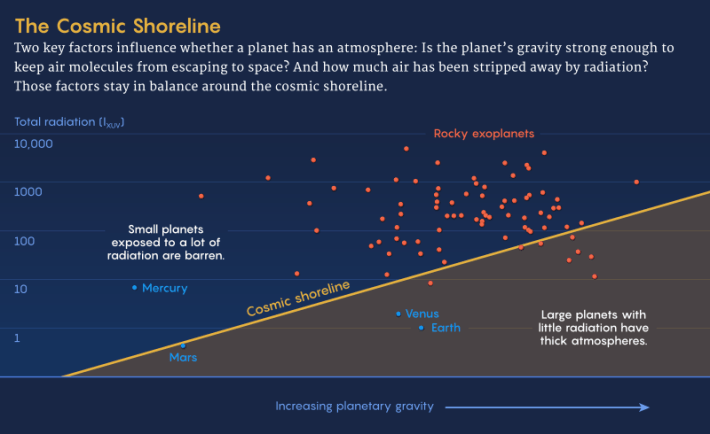 The Cosmic Shoreline

Two key factors influence whether a planet has an atmosphere: Is the planet's gravity strong enough to keep air molecules from escaping to space? And how much air has been stripped away by radiation? Those factors stay in balance around the cosmic shoreline.

Total radiation ($I_{XUV}$)

Rocky exoplanets

10,000

1000

100

10

1

Small planets exposed to a lot of radiation are barren.

Mercury

Cosmic shoreline

Venus

Earth

Mars

Large planets with little radiation have thick atmospheres.

Increasing planetary gravity